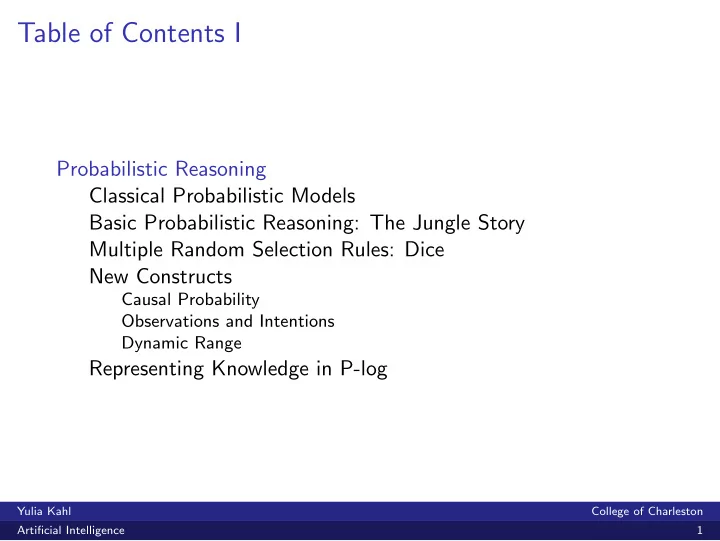 Table of Contents I

Probabilistic Reasoning
Classical Probabilistic Models
Basic Probabilistic Reasoning: The Jungle Story
Multiple Random Selection Rules: Dice
New Constructs
Causal Probability
Observations and Intentions
Dynamic Range
Representing Knowledge in P-log

Yulia Kahl
College of Charleston
Artificial Intelligence
1